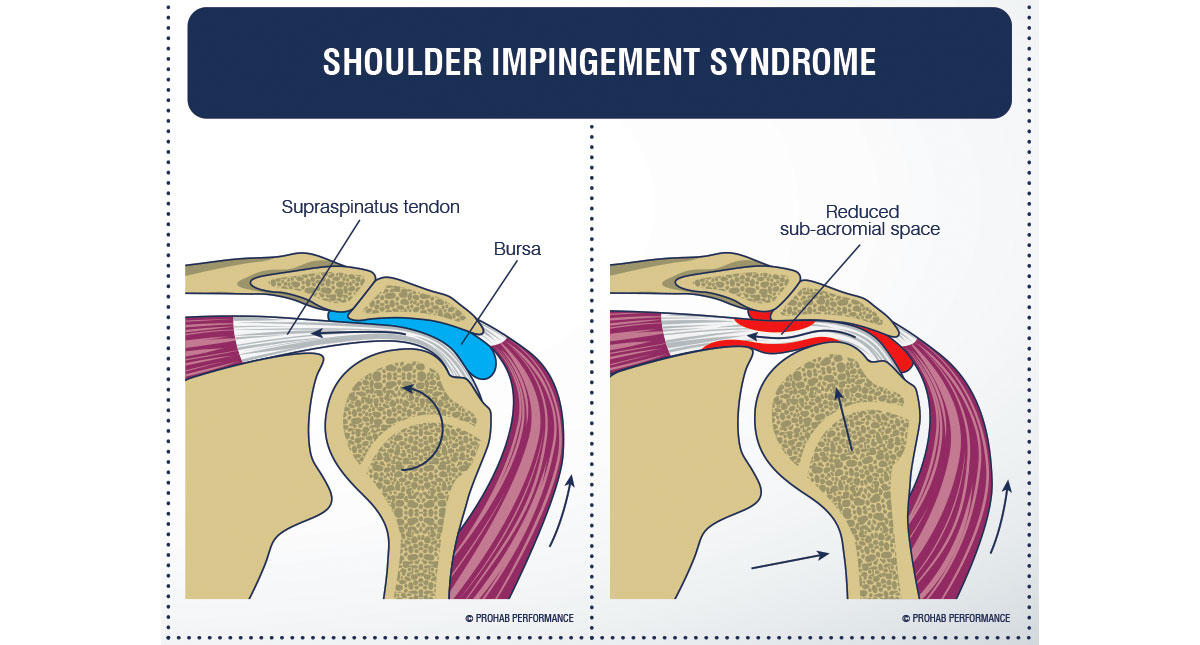 SHOULDER IMPINGEMENT SYNDROME

Supraspinatus tendon

Bursa

© PROHAB PERFORMANCE

Reduced sub-acromial space

© PROHAB PERFORMANCE